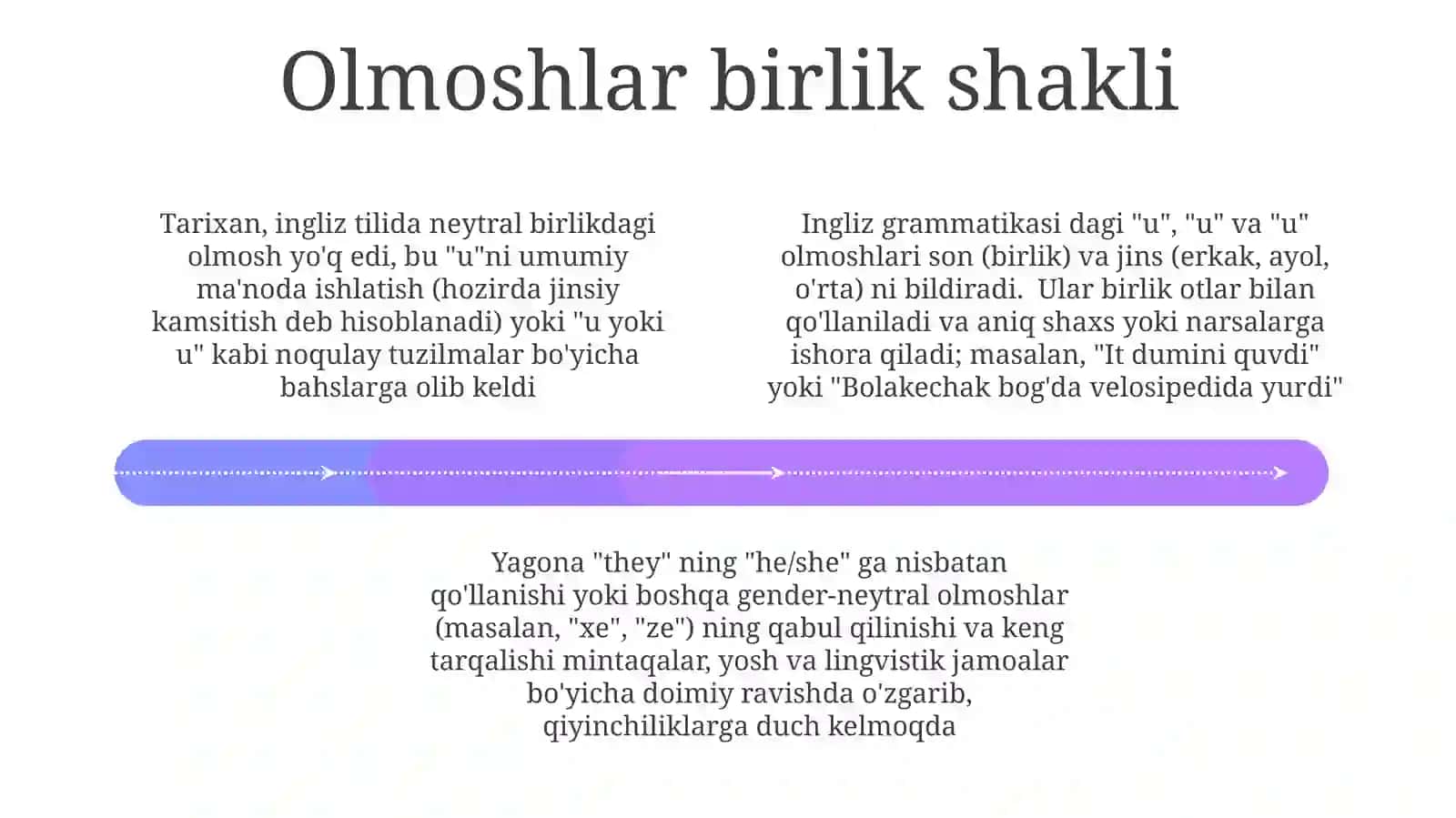 Olmoshlar birlik shakli

Tarixan, ingliz tilida neytral birlikdagi olmosh yo'q edi, bu "u"ni umumiy ma'noda ishlatish (hozirda jinsiy kamsitish deb hisoblanadi) yoki "u yoki u" kabi noqulay tuzilmalar bo'yicha bahslarga olib keldi

Ingliz grammatikasi dagi "u", "u" va "u" olmoshlari son (birlik) va jins (erkak, ayol, o'rta) ni bildiradi. Ular birlik otlar bilan qo'llaniladi va aniq shaxs yoki narsalarga ishora qiladi; masalan, "It dumini quvdi" yoki "Bolakechak bog'da velosipedida yurdi"

Yagona "they" ning "he/she" ga nisbatan qo'llanishi yoki boshqa gender-neytral olmoshlar (masalan, "xe", "ze") ning qabul qilinishi va keng tarqalishi mintaqalar, yosh va lingvistik jamoalar bo'yicha doimiy ravishda o'zgarib, qiyinchiliklarga duch kelmoqda